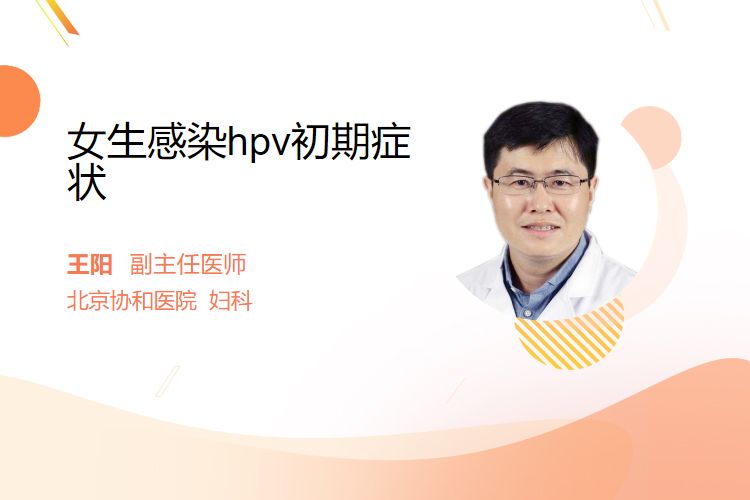 女生感染hpv初期症状

王阳 副主任医师
北京协和医院 妇科